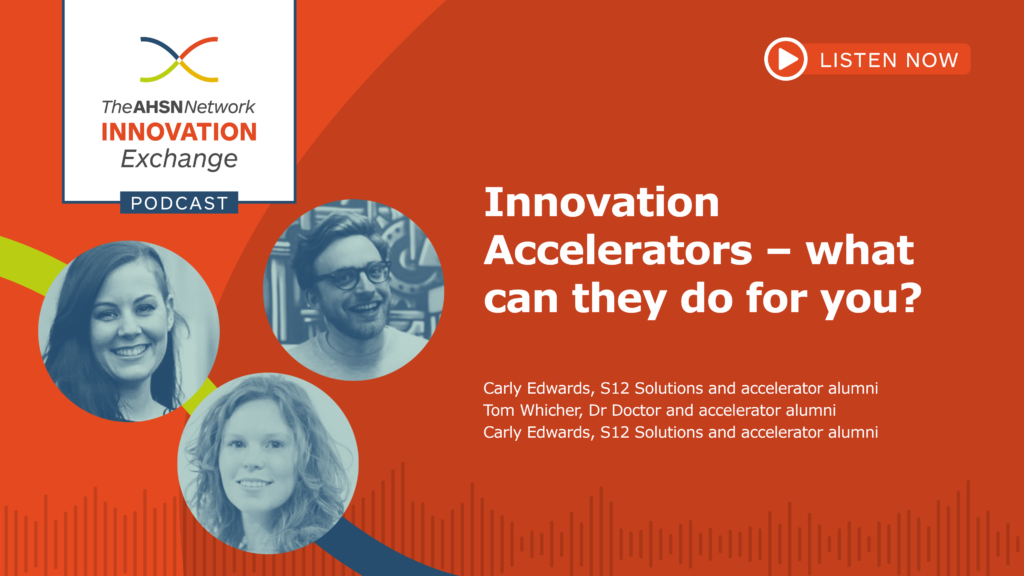 The AHSN Network
INNOVATION
Exchange
PODCAST

LISTEN NOW

Innovation Accelerators – what can they do for you?

Carly Edwards, S12 Solutions and accelerator alumni
Tom Whicher, Dr Doctor and accelerator alumni
Carly Edwards, S12 Solutions and accelerator alumni